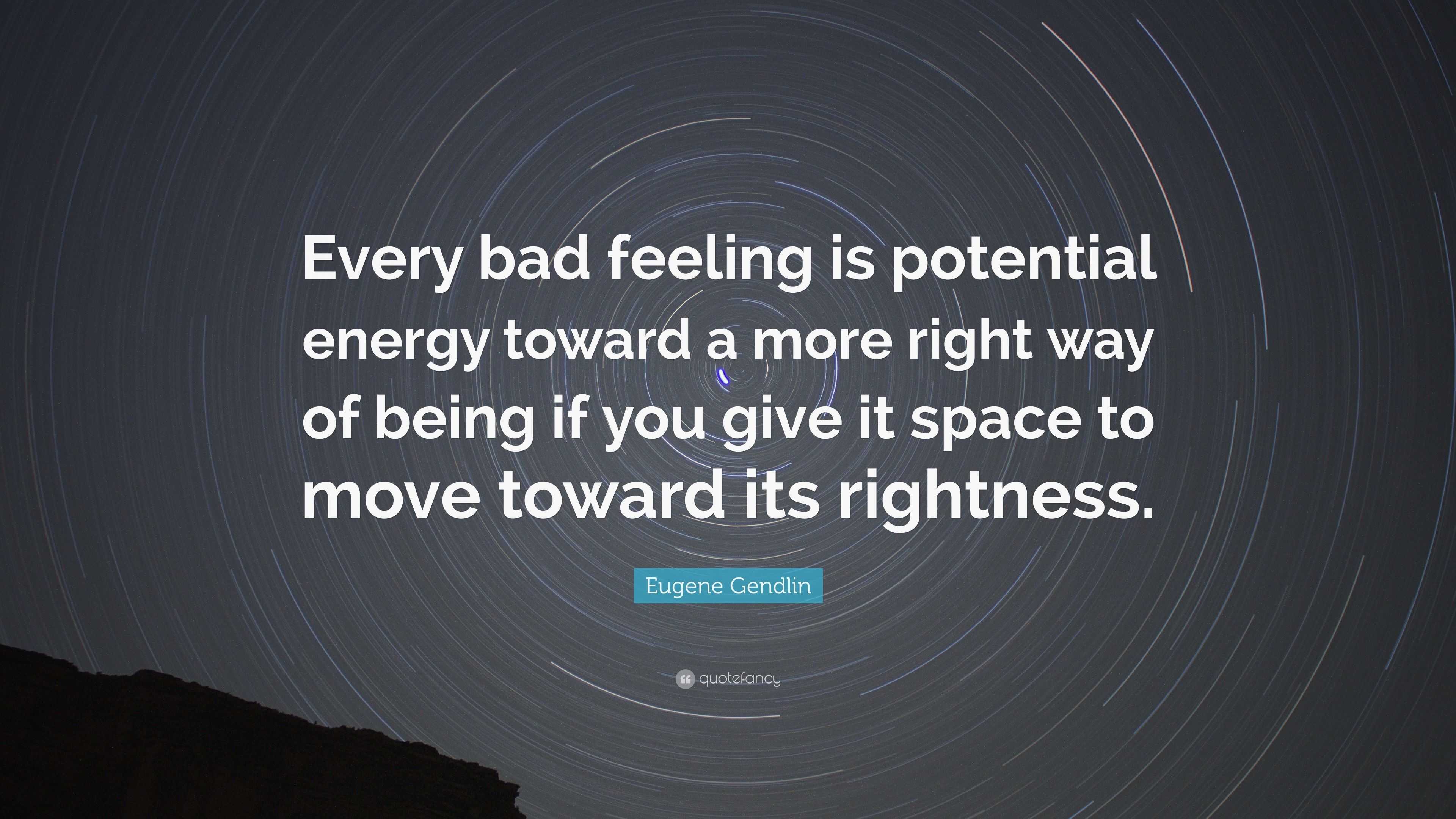 Every bad feeling is potential energy toward a more right way of being if you give it space to move toward its rightness.

Eugene Gendlin

quotefancy